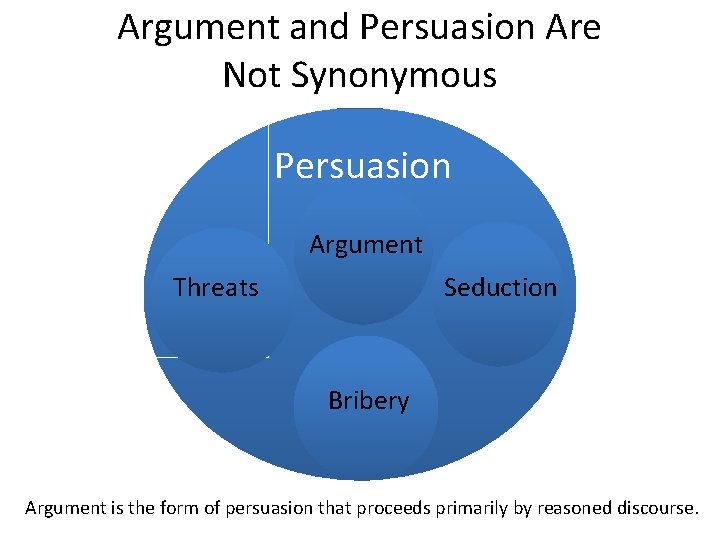 Argument and Persuasion Are Not Synonymous

Persuasion

Argument

Threats

Seduction

Bribery

Argument is the form of persuasion that proceeds primarily by reasoned discourse.